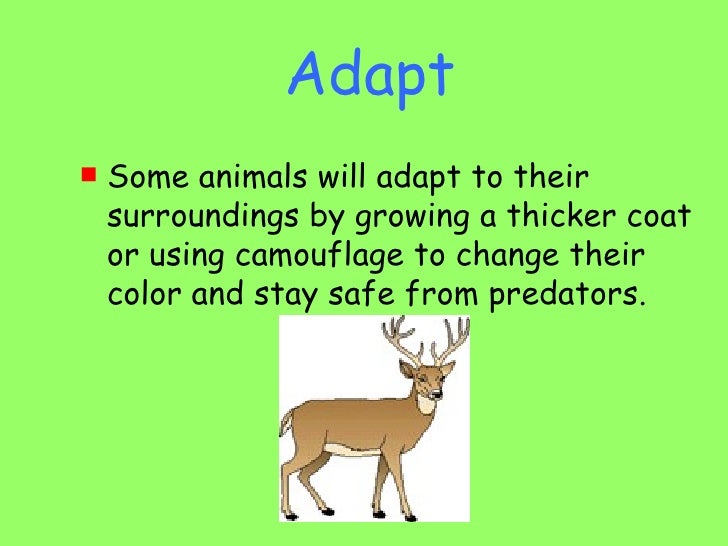 Adapt

Some animals will adapt to their surroundings by growing a thicker coat or using camouflage to change their color and stay safe from predators.